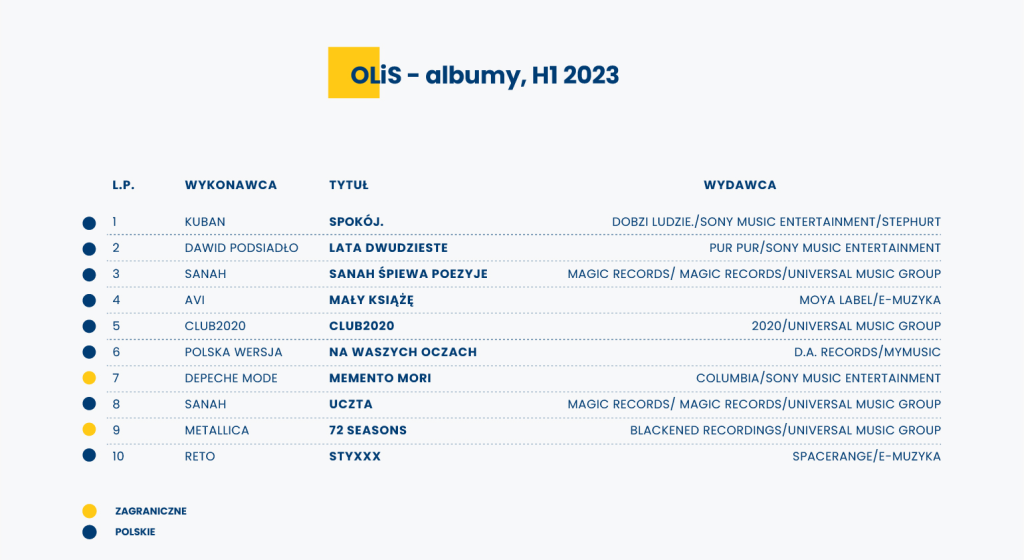 OLiS - albumy, H1 2023

| L.P. | WYKONAWCA | TYTUŁ | WYDAWCA |
|---|---|---|---|
| 1 | KUBAN | SPOKÓJ. | DOBZI LUDZIE./SONY MUSIC ENTERTAINMENT/STEPHURT |
| 2 | DAWID PODSIADŁO | LATA DWUDZIESTE | PUR PUR/SONY MUSIC ENTERTAINMENT |
| 3 | SANAH | SANAH ŚPIEWA POEZYJE | MAGIC RECORDS/ MAGIC RECORDS/UNIVERSAL MUSIC GROUP |
| 4 | AVI | MAŁY KSIĄŻĘ | MOYA LABEL/E-MUZYKA |
| 5 | CLUB2020 | CLUB2020 | 2020/UNIVERSAL MUSIC GROUP |
| 6 | POLSKA WERSJA | NA WASZYCH OCZACH | D.A. RECORDS/MYMUSIC |
| 7 | DEPECHE MODE | MEMENTO MORI | COLUMBIA/SONY MUSIC ENTERTAINMENT |
| 8 | SANAH | UCZTA | MAGIC RECORDS/ MAGIC RECORDS/UNIVERSAL MUSIC GROUP |
| 9 | METALLICA | 72 SEASONS | BLACKENED RECORDINGS/UNIVERSAL MUSIC GROUP |
| 10 | RETO | STYXXX | SPACERANGE/E-MUZYKA |

ZAGRANICZNE
POLSKIE